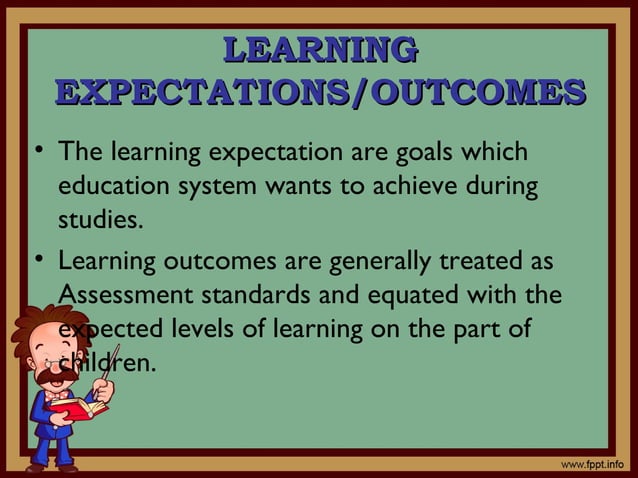 LEARNING EXPECTATIONS/OUTCOMES

• The learning expectation are goals which education system wants to achieve during studies.

• Learning outcomes are generally treated as Assessment standards and equated with the expected levels of learning on the part of children.

www.fppt.info